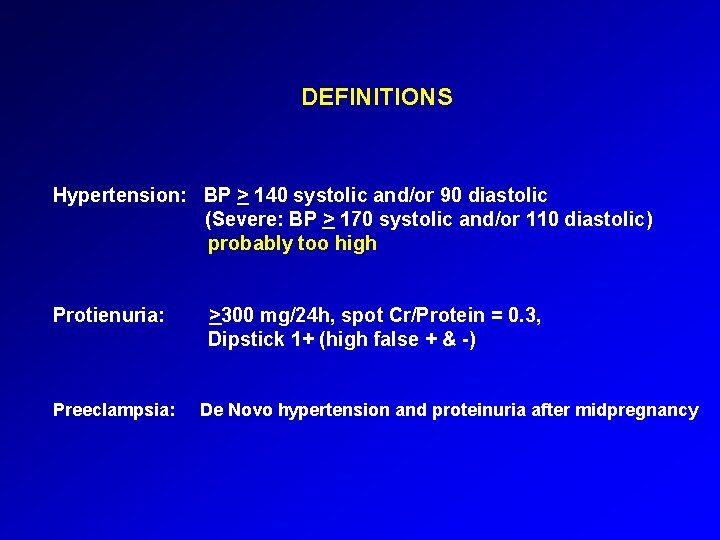 DEFINITIONS

Hypertension: BP $\geq$ 140 systolic and/or 90 diastolic
(Severe: BP $\geq$ 170 systolic and/or 110 diastolic)
probably too high

Protienuria: $\geq$300 mg/24h, spot Cr/Protein = 0.3,
Dipstick 1+ (high false + & -)

Preeclampsia: De Novo hypertension and proteinuria after midpregnancy